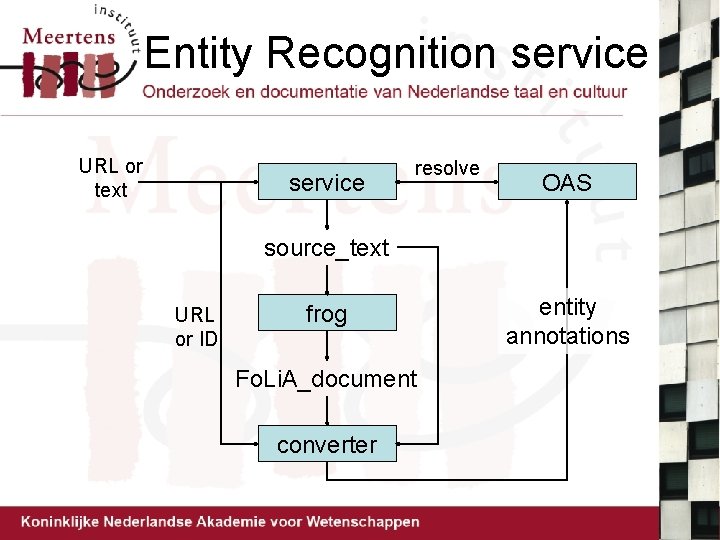 Meertens instituut

Entity Recognition service

Onderzoek en documentatie van Nederlandse taal en cultuur

URL or text

service

resolve

OAS

source_text

URL or ID

frog

entity annotations

FoLiA_document

converter

Koninklijke Nederlandse Akademie voor Wetenschappen